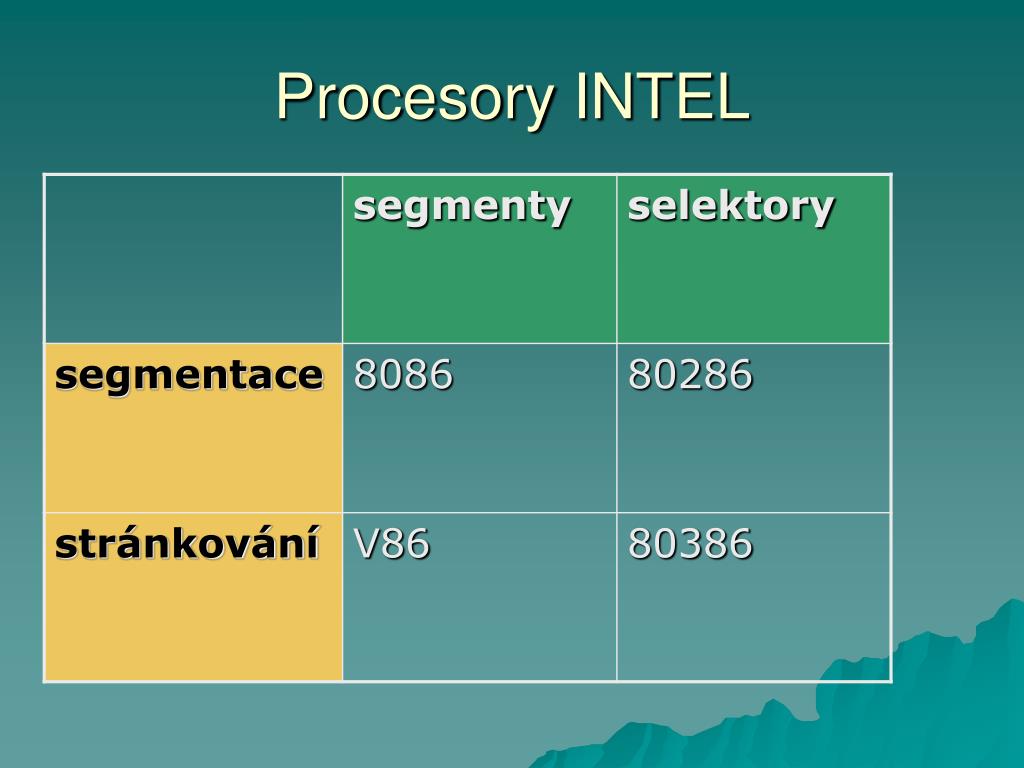 Procesory INTEL

| | segmenty | selektory |
|---|---|---|
| segmentace | 8086 | 80286 |
| stránkování | V86 | 80386 |